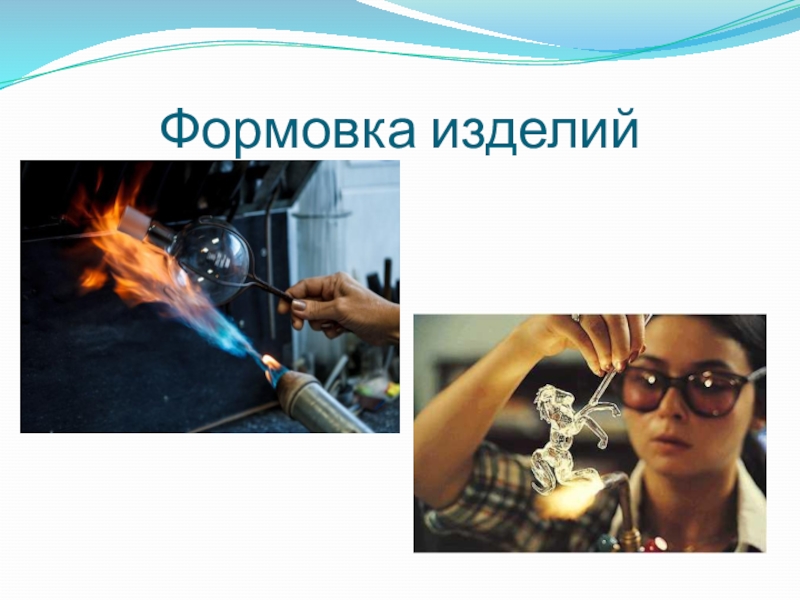 Формовка изделий